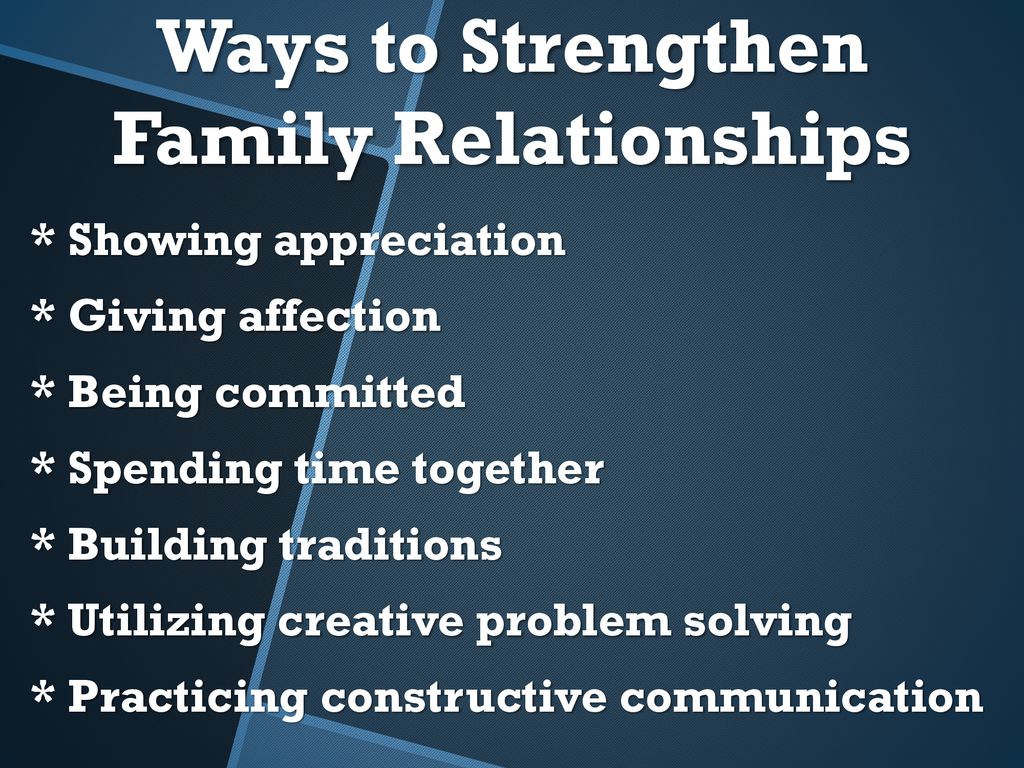 Ways to Strengthen Family Relationships

* Showing appreciation

* Giving affection

* Being committed

* Spending time together

* Building traditions

* Utilizing creative problem solving

* Practicing constructive communication